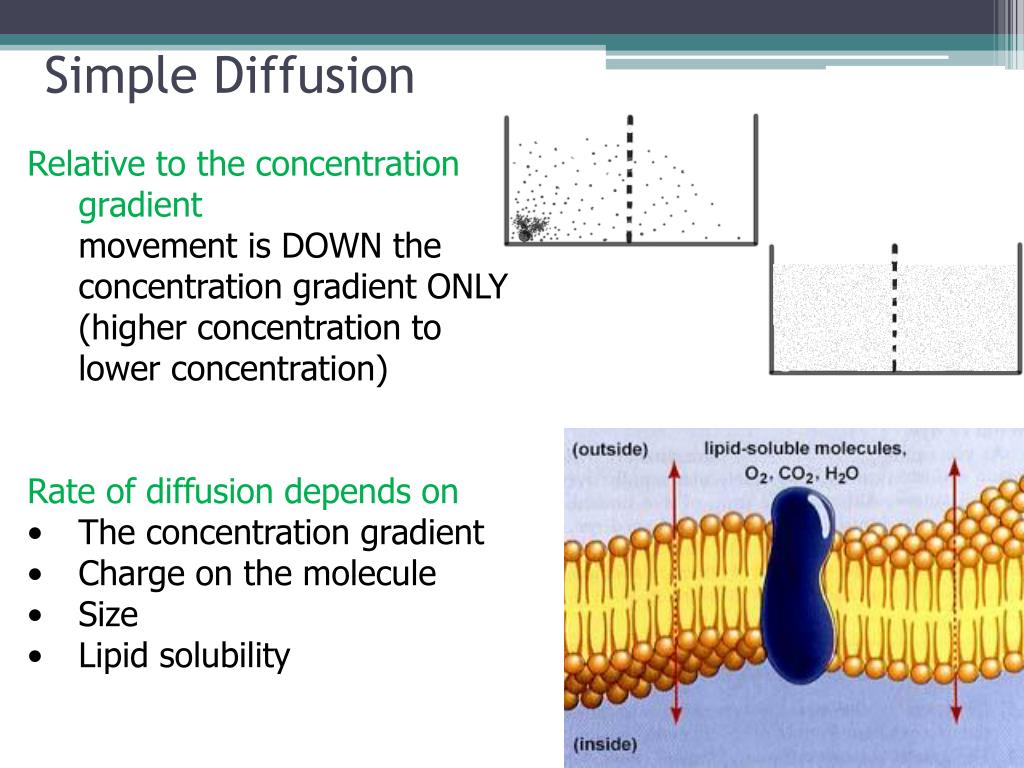 Simple Diffusion

Relative to the concentration gradient
movement is DOWN the concentration gradient ONLY (higher concentration to lower concentration)

Rate of diffusion depends on
• The concentration gradient
• Charge on the molecule
• Size
• Lipid solubility

(outside)
lipid-soluble molecules, $O_2$, $CO_2$, $H_2O$
(inside)